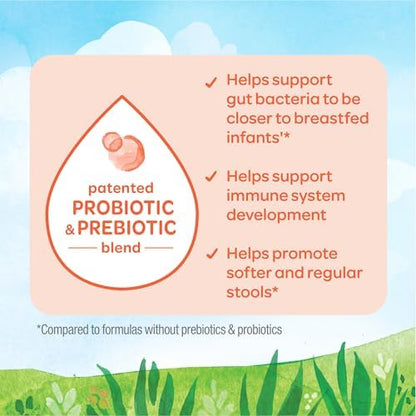 patented
PROBIOTIC
& PREBIOTIC
blend

✓ Helps support gut bacteria to be closer to breastfed infants'*

✓ Helps support immune system development

✓ Helps promote softer and regular stools*

*Compared to formulas without prebiotics & probiotics